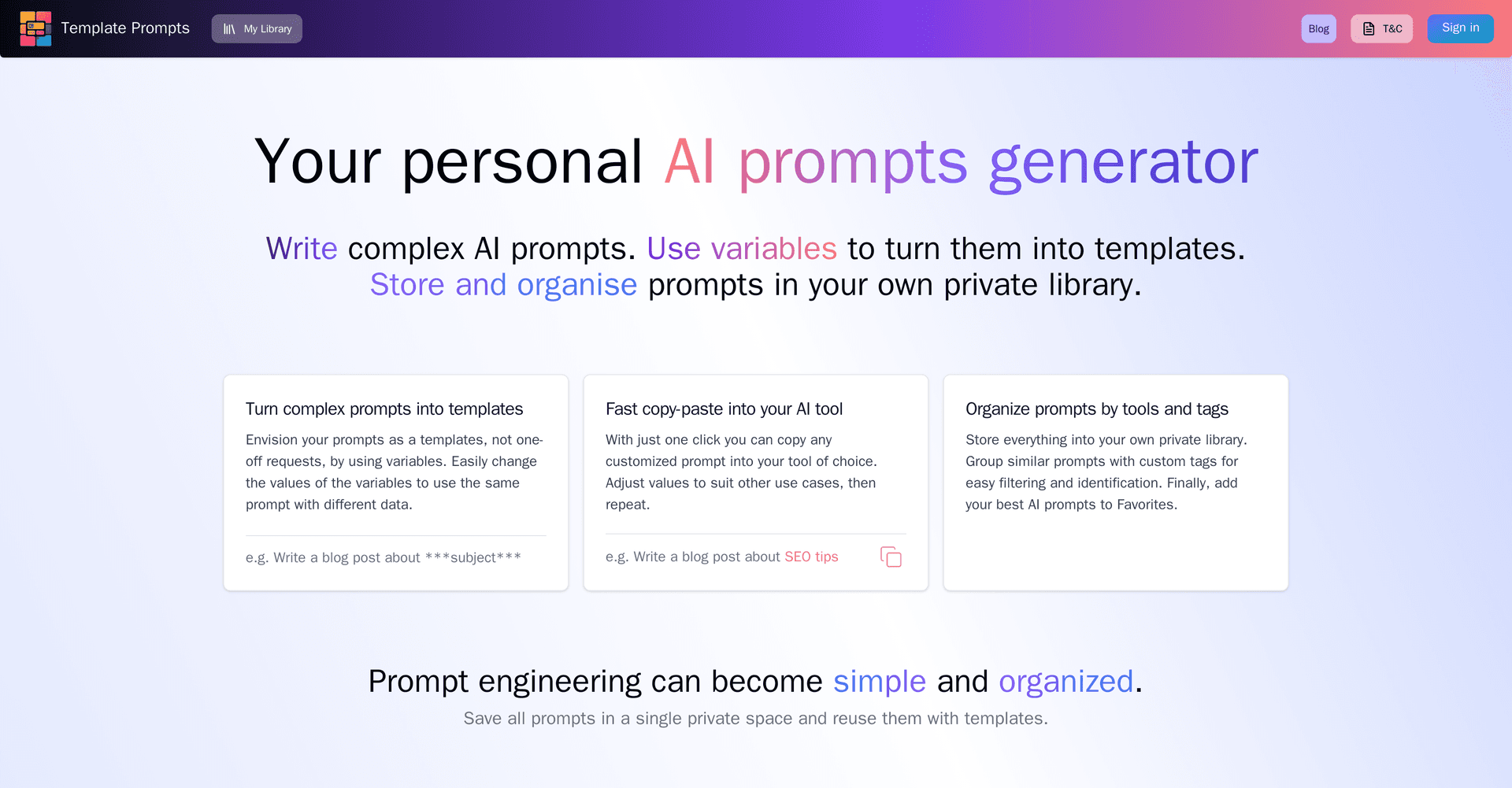 Template Prompts

My Library

Blog

T&C

Sign in

Your personal AI prompts generator

Write complex AI prompts. Use variables to turn them into templates. Store and organise prompts in your own private library.

Turn complex prompts into templates

Envision your prompts as a templates, not one-off requests, by using variables. Easily change the values of the variables to use the same prompt with different data.

e.g. Write a blog post about \*\*\*subject\*\*\*

Fast copy-paste into your AI tool

With just one click you can copy any customized prompt into your tool of choice. Adjust values to suit other use cases, then repeat.

e.g. Write a blog post about SEO tips

Organize prompts by tools and tags

Store everything into your own private library. Group similar prompts with custom tags for easy filtering and identification. Finally, add your best AI prompts to Favorites.

Prompt engineering can become simple and organized.

Save all prompts in a single private space and reuse them with templates.